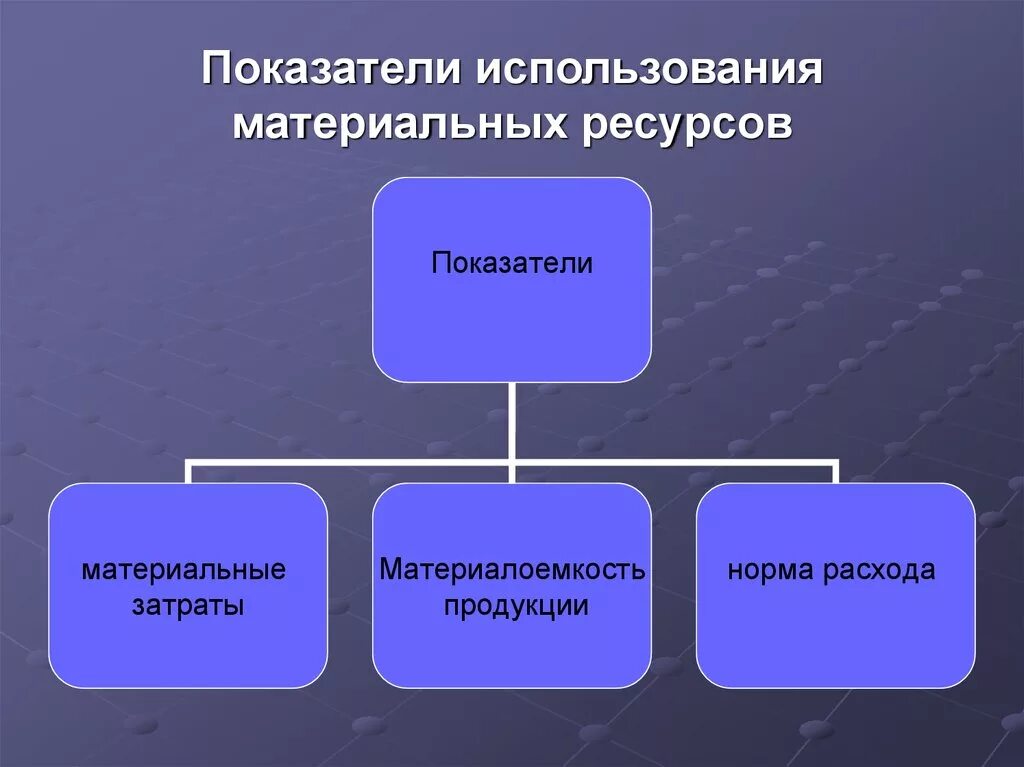 Показатели использования материальных ресурсов

Показатели

материальные затраты

Материалоемкость продукции

норма расхода